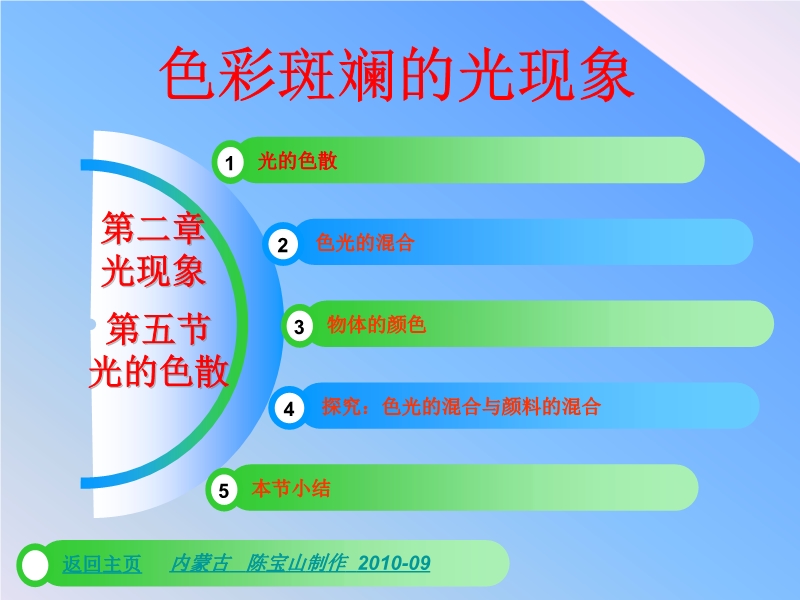 色彩斑斓的光现象

第二章
光现象

第五节
光的色散

1 光的色散

2 色光的混合

3 物体的颜色

4 探究：色光的混合与颜料的混合

5 本节小结

返回主页 内蒙古 陈宝山制作 2010-09